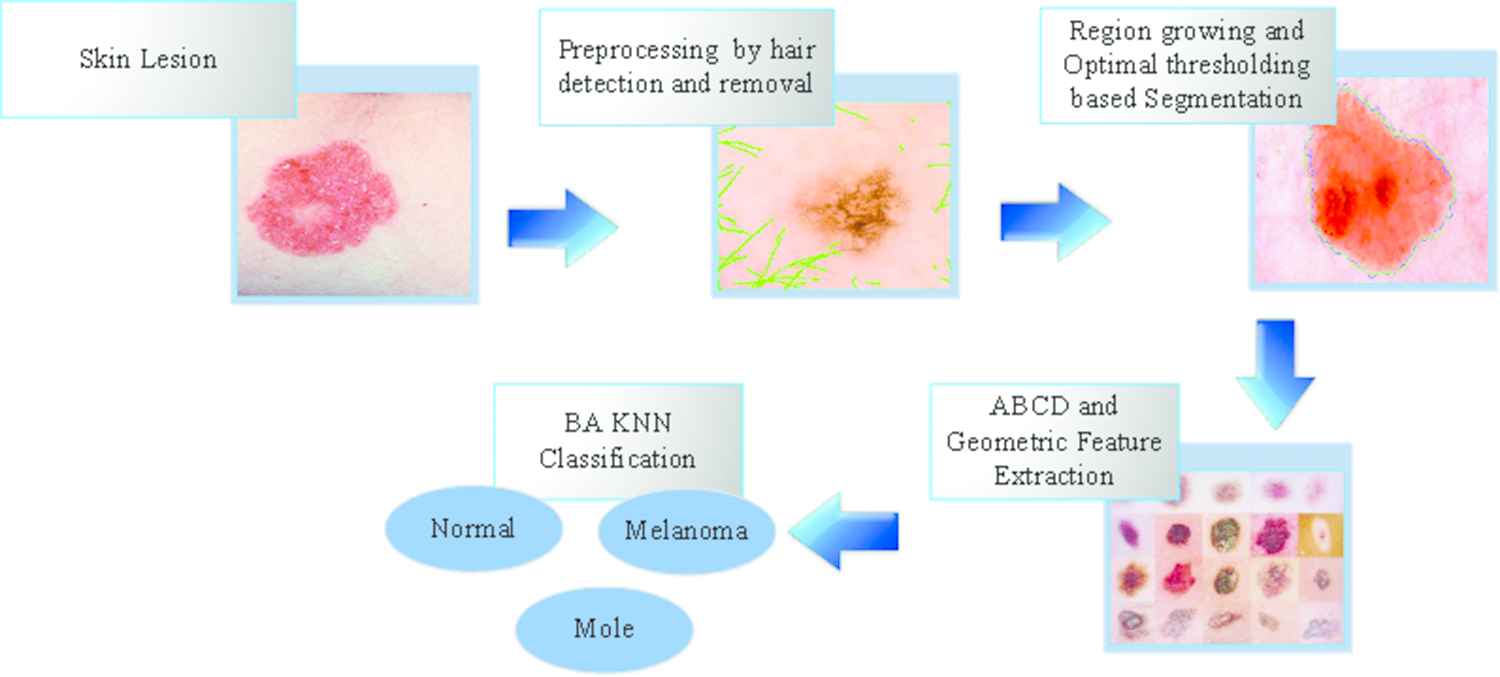 Skin Lesion

Preprocessing by hair detection and removal

Region growing and Optimal thresholding based Segmentation

ABCD and Geometric Feature Extraction

BA KNN Classification

Normal

Melanoma

Mole